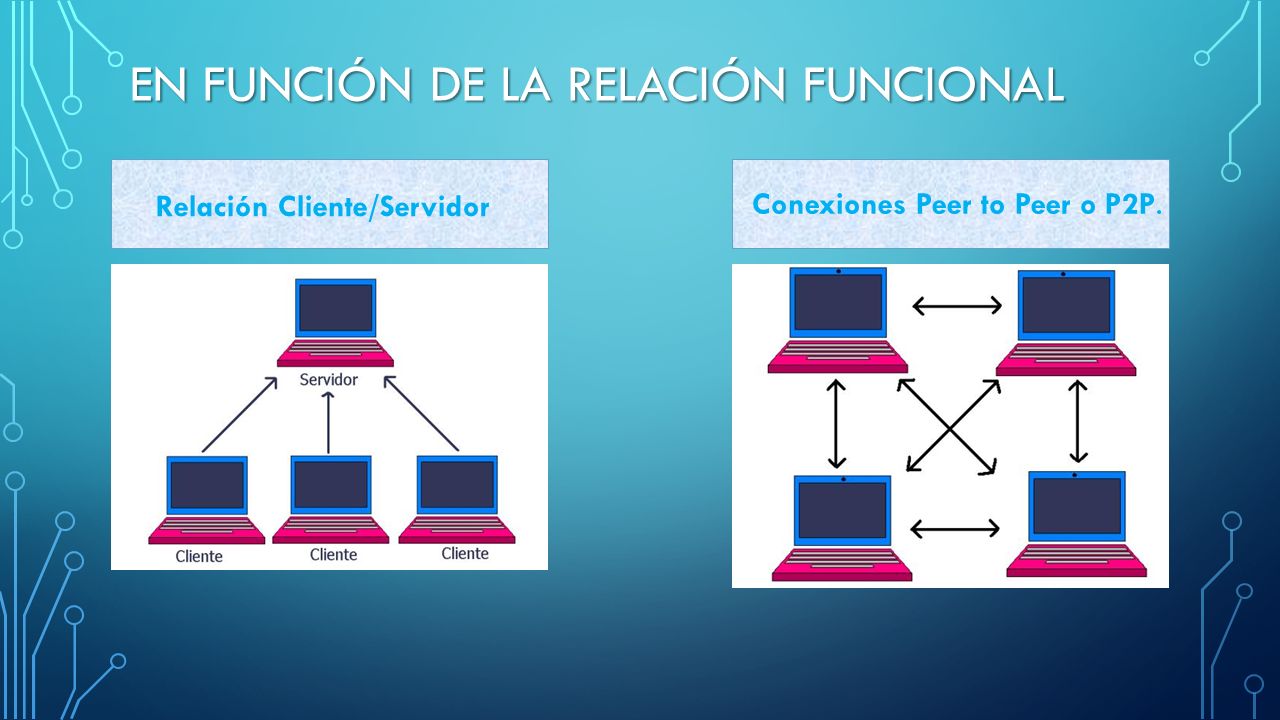 EN FUNCIÓN DE LA RELACIÓN FUNCIONAL

Relación Cliente/Servidor

Servidor

Cliente

Cliente

Cliente

Conexiones Peer to Peer o P2P.